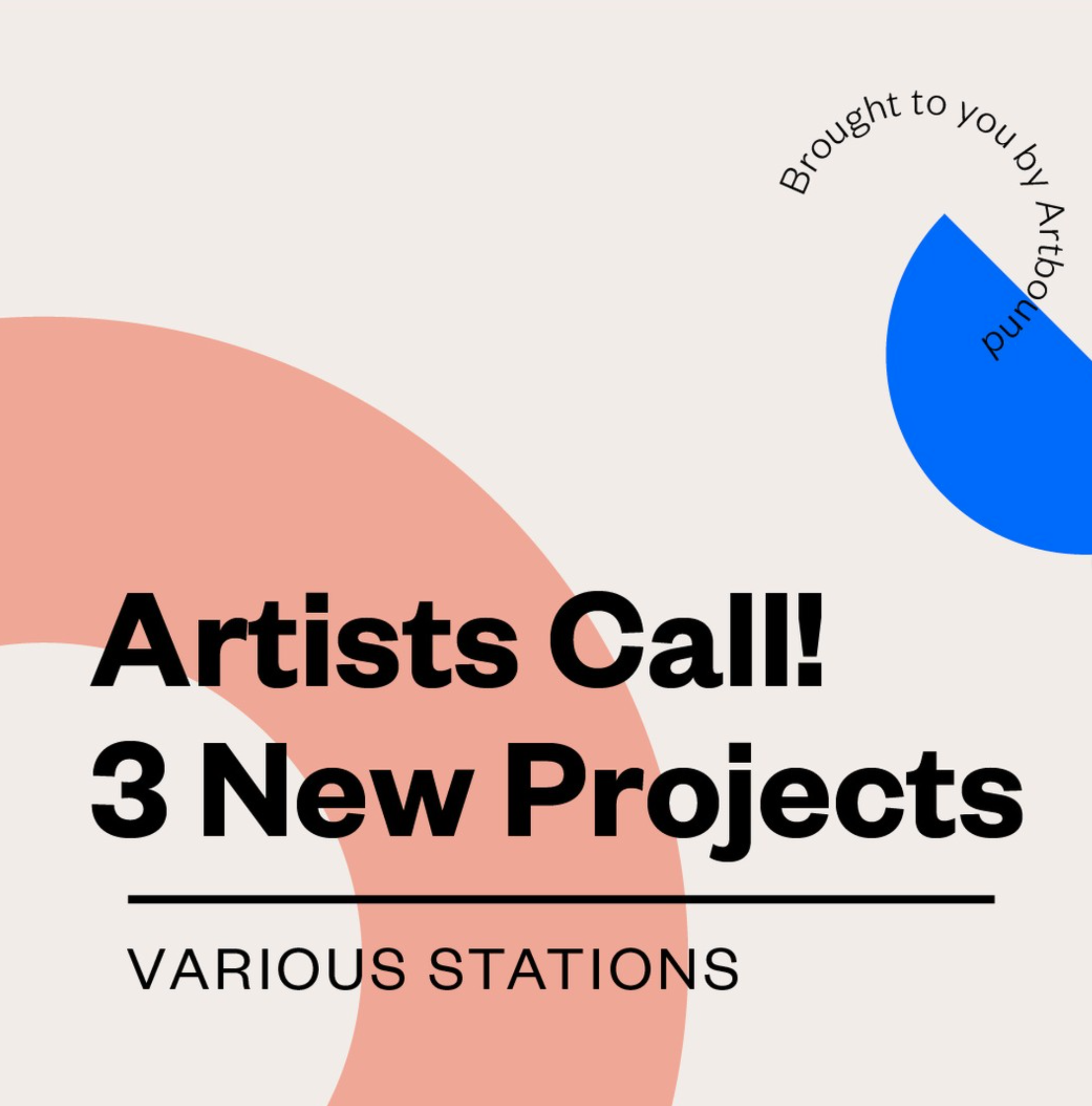 Brought to you by Artbound

Artists Call!
3 New Projects

VARIOUS STATIONS